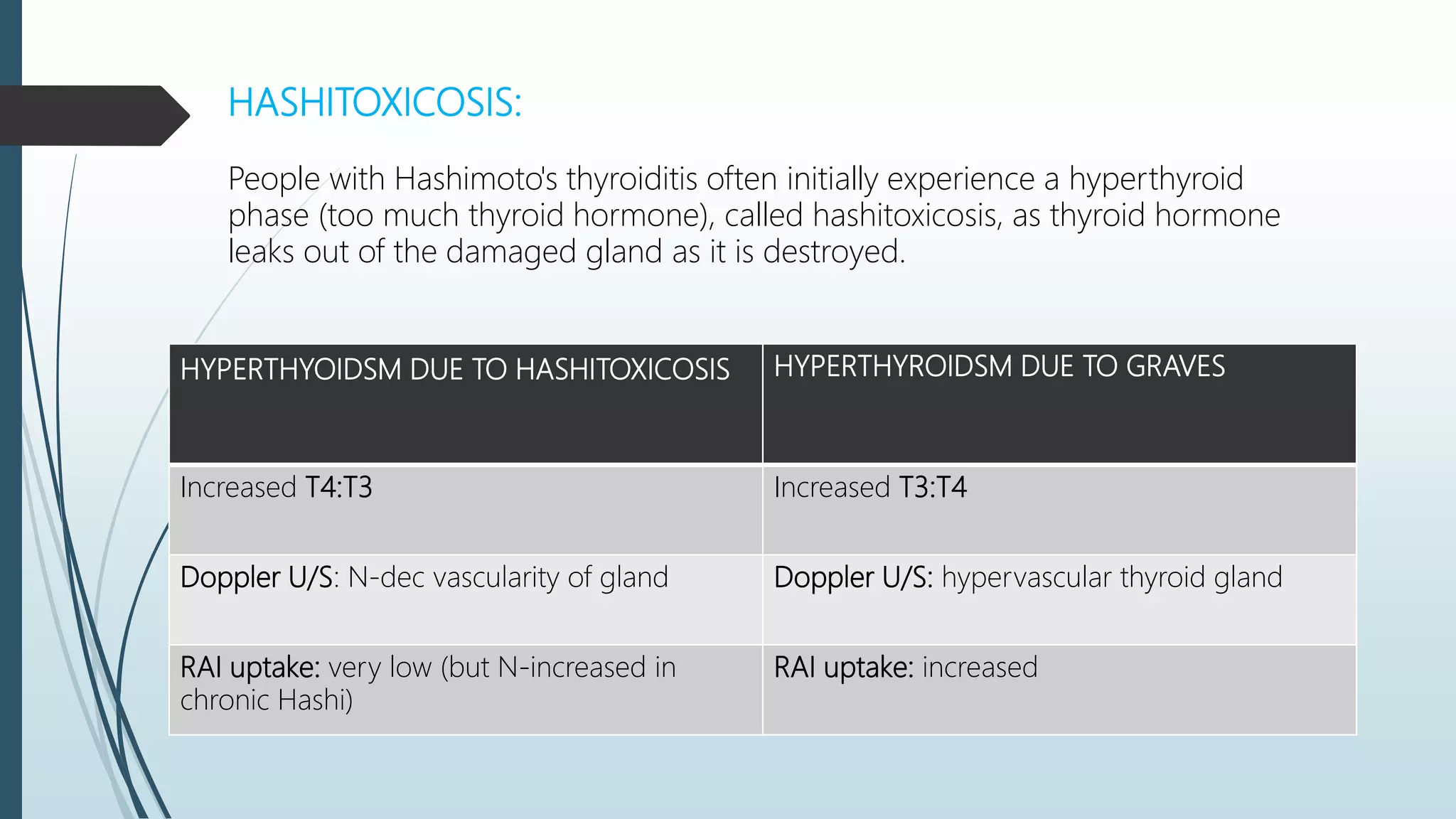 HASHITOXICOSIS:

People with Hashimoto's thyroiditis often initially experience a hyperthyroid phase (too much thyroid hormone), called hashitoxicosis, as thyroid hormone leaks out of the damaged gland as it is destroyed.

| HYPERTHYOIDSM DUE TO HASHITOXICOSIS | HYPERTHYROIDSM DUE TO GRAVES |
|---|---|
| Increased T4:T3 | Increased T3:T4 |
| Doppler U/S: N-dec vascularity of gland | Doppler U/S: hypervascular thyroid gland |
| RAI uptake: very low (but N-increased in chronic Hashi) | RAI uptake: increased |